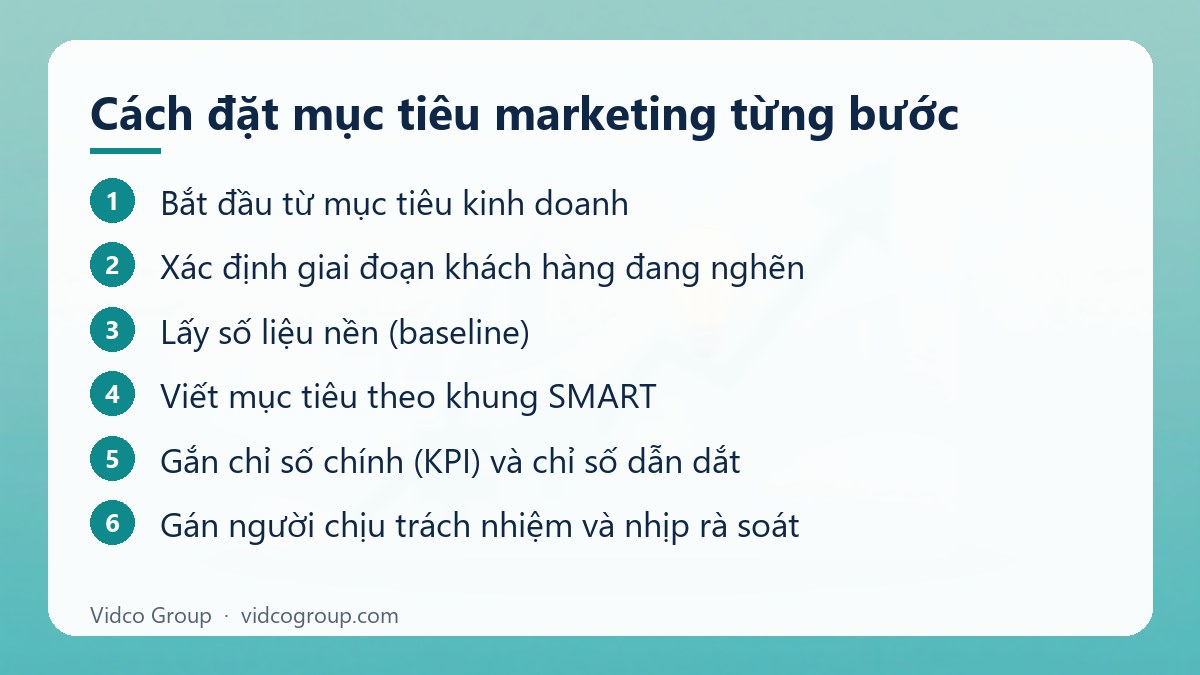 Cách đặt mục tiêu marketing từng bước

1 Bắt đầu từ mục tiêu kinh doanh

2 Xác định giai đoạn khách hàng đang nghẽn

3 Lấy số liệu nền (baseline)

4 Viết mục tiêu theo khung SMART

5 Gắn chỉ số chính (KPI) và chỉ số dẫn dắt

6 Gán người chịu trách nhiệm và nhịp rà soát

Vidco Group · vidcogroup.com